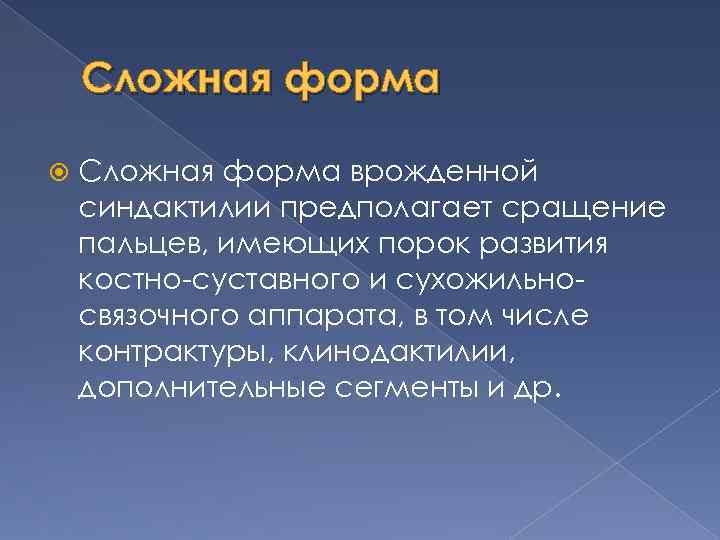 Сложная форма

Сложная форма врожденной синдактилии предполагает сращение пальцев, имеющих порок развития костно-суставного и сухожильно-связочного аппарата, в том числе контрактуры, клинодактилии, дополнительные сегменты и др.